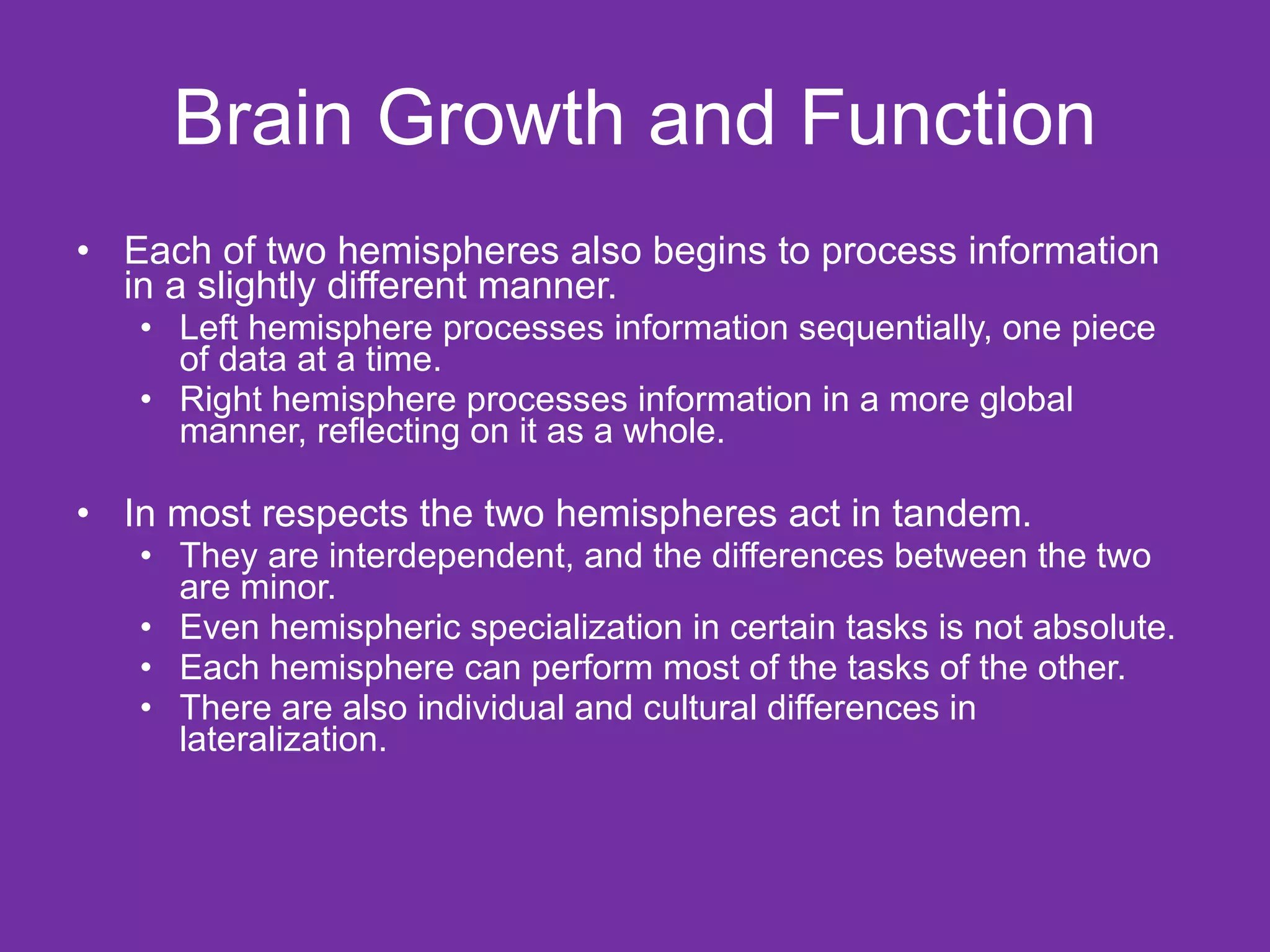 Brain Growth and Function

• Each of two hemispheres also begins to process information in a slightly different manner.
  • Left hemisphere processes information sequentially, one piece of data at a time.
  • Right hemisphere processes information in a more global manner, reflecting on it as a whole.

• In most respects the two hemispheres act in tandem.
  • They are interdependent, and the differences between the two are minor.
  • Even hemispheric specialization in certain tasks is not absolute.
  • Each hemisphere can perform most of the tasks of the other.
  • There are also individual and cultural differences in lateralization.